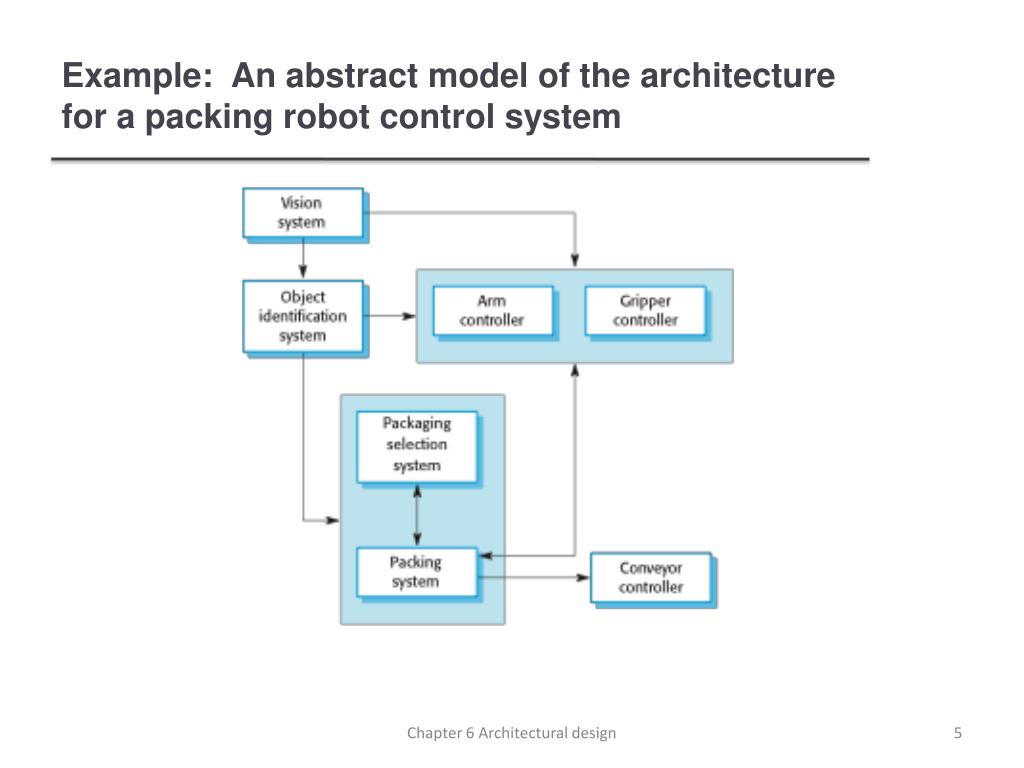 Example: An abstract model of the architecture for a packing robot control system

Vision system

Object identification system

Arm controller

Gripper controller

Packaging selection system

Packing system

Conveyor controller

Chapter 6 Architectural design

5